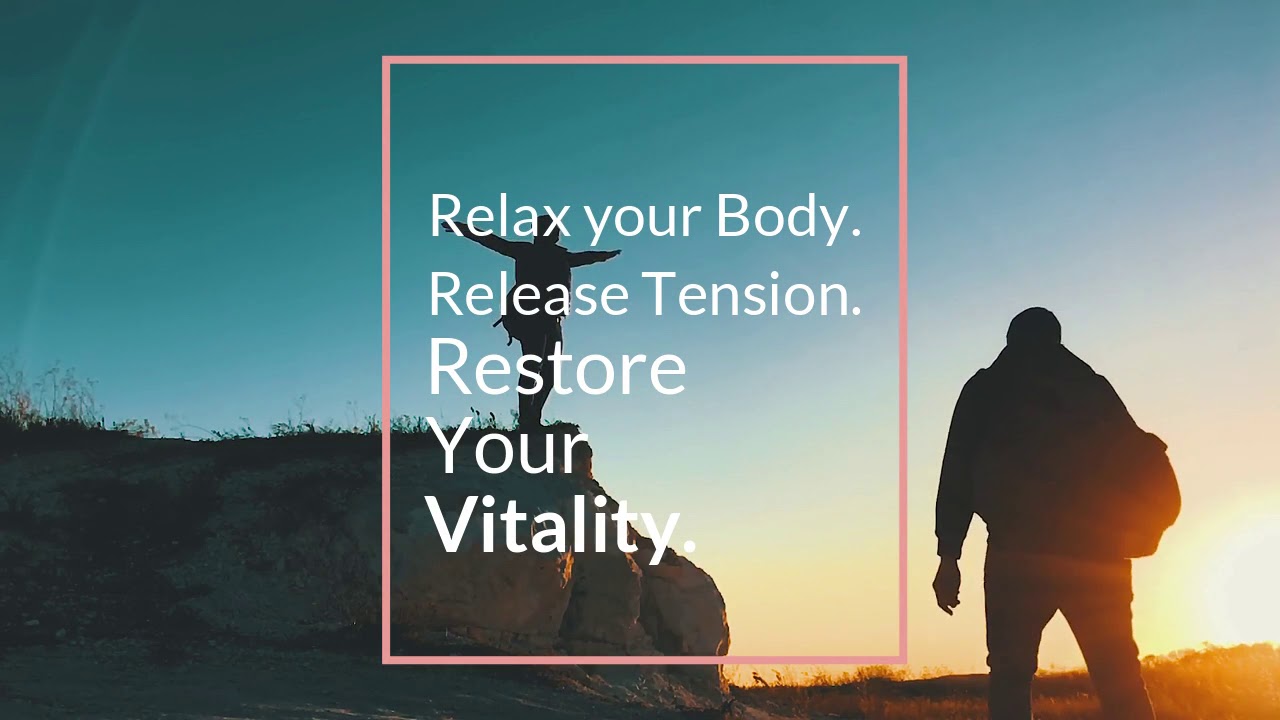 Relax your Body.
Release Tension.
Restore
Your
Vitality.